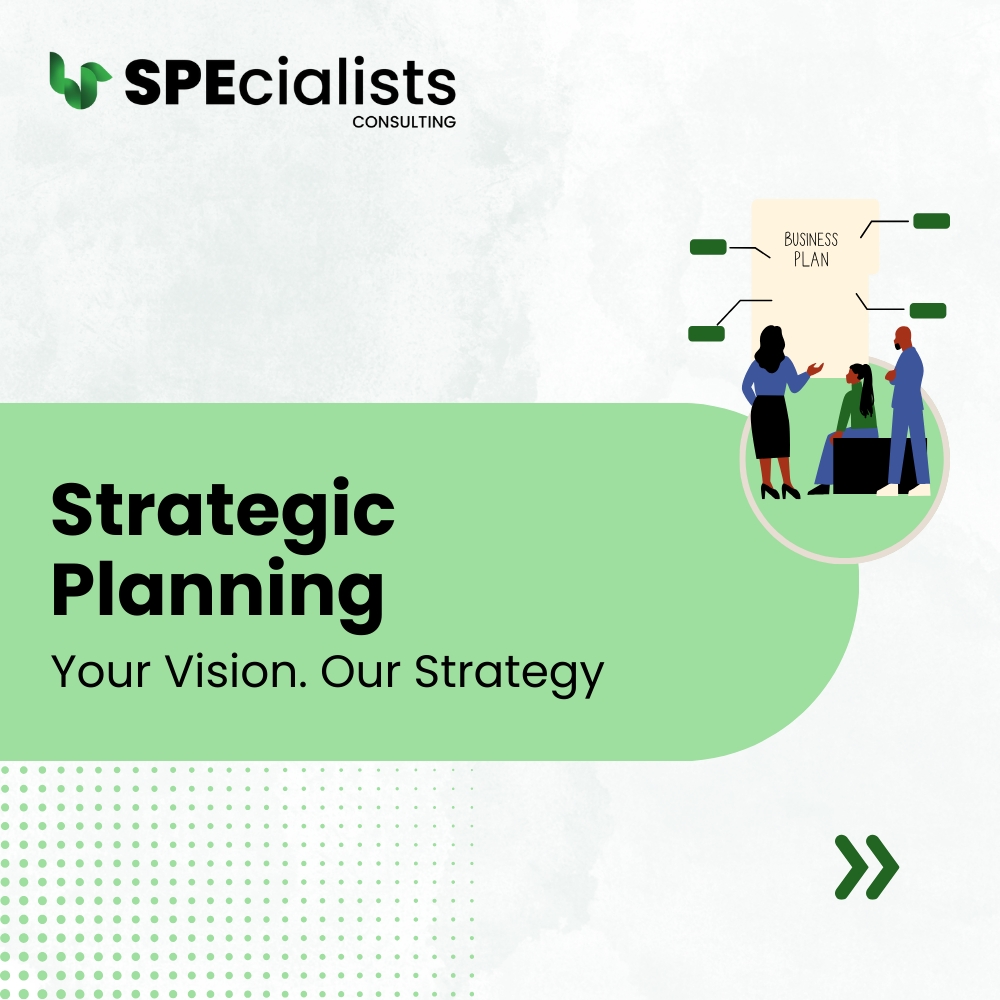 SPEcialists
CONSULTING

BUSINESS PLAN

Strategic Planning

Your Vision. Our Strategy

»